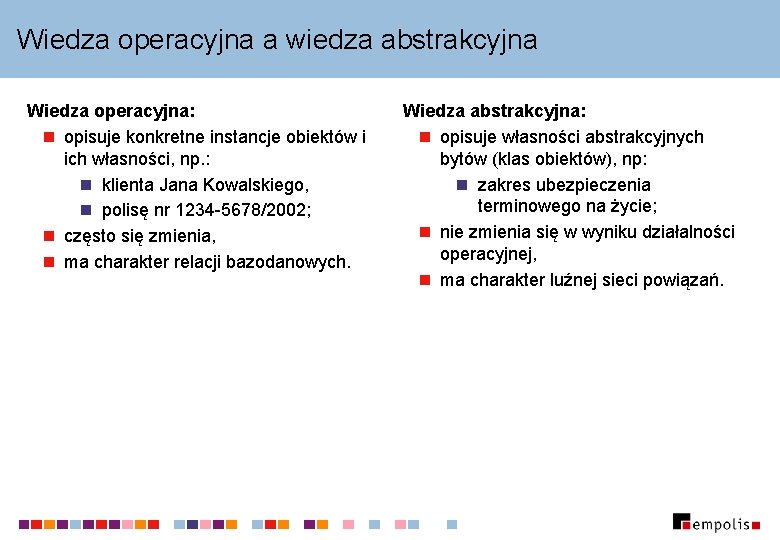 Wiedza operacyjna a wiedza abstrakcyjna

Wiedza operacyjna:
- opisuje konkretne instancje obiektów i ich własności, np.:
  - klienta Jana Kowalskiego,
  - polisę nr 1234-5678/2002;
- często się zmienia,
- ma charakter relacji bazodanowych.

Wiedza abstrakcyjna:
- opisuje własności abstrakcyjnych bytów (klas obiektów), np:
  - zakres ubezpieczenia terminowego na życie;
- nie zmienia się w wyniku działalności operacyjnej,
- ma charakter luźnej sieci powiązań.

empolis